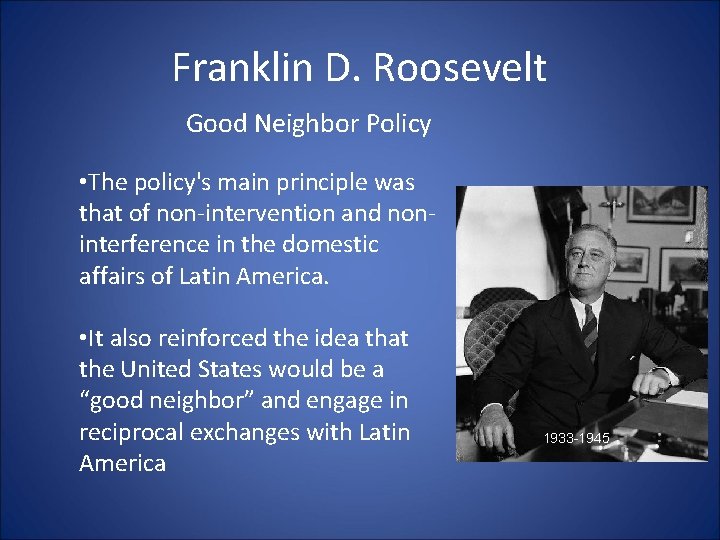 Franklin D. Roosevelt

Good Neighbor Policy

•The policy's main principle was that of non-intervention and non-interference in the domestic affairs of Latin America.

•It also reinforced the idea that the United States would be a “good neighbor” and engage in reciprocal exchanges with Latin America

1933-1945